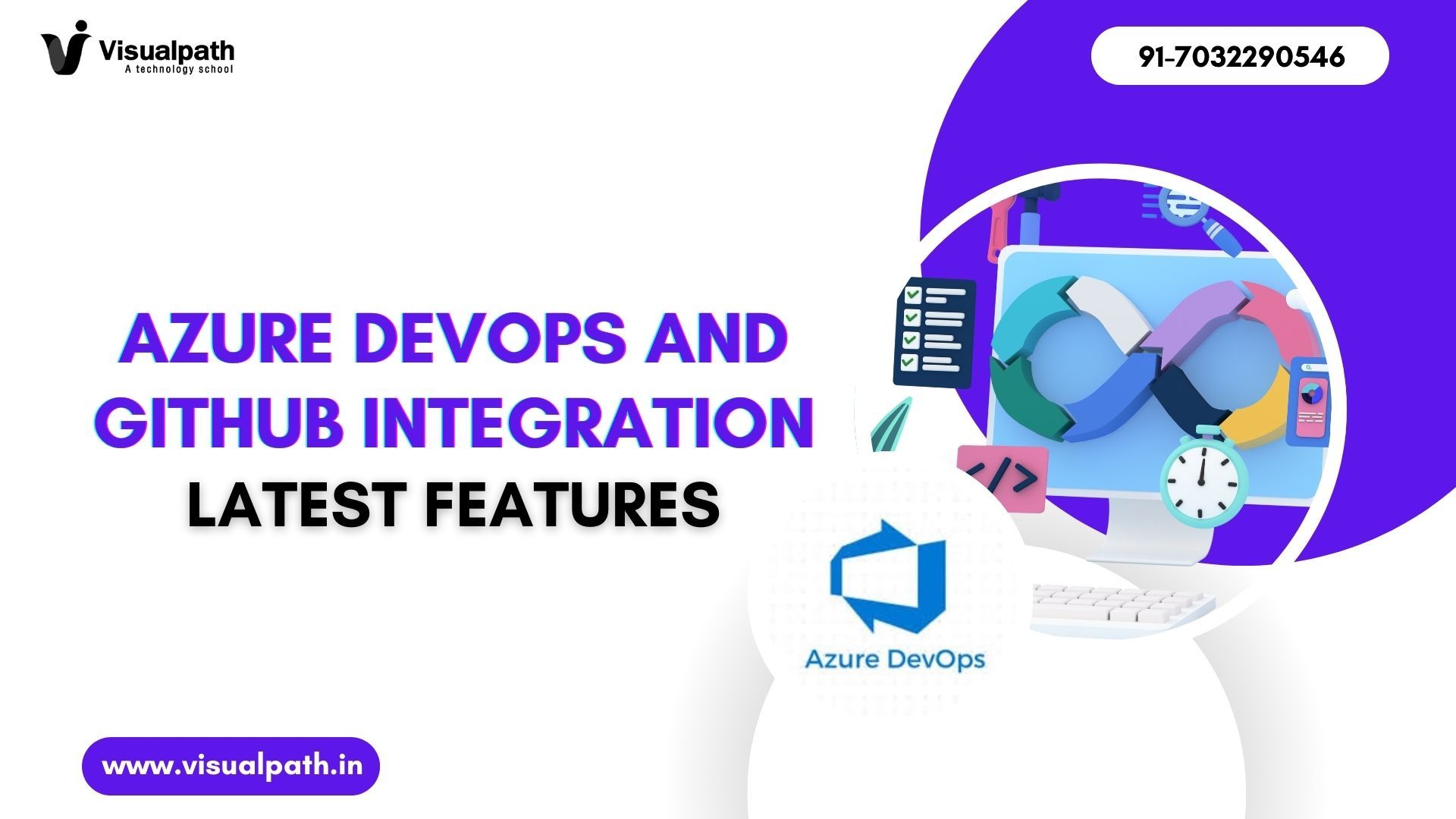 Visualpath
A technology school

91-7032290546

AZURE DEVOPS AND GITHUB INTEGRATION
LATEST FEATURES

</>

Azure DevOps

www.visualpath.in